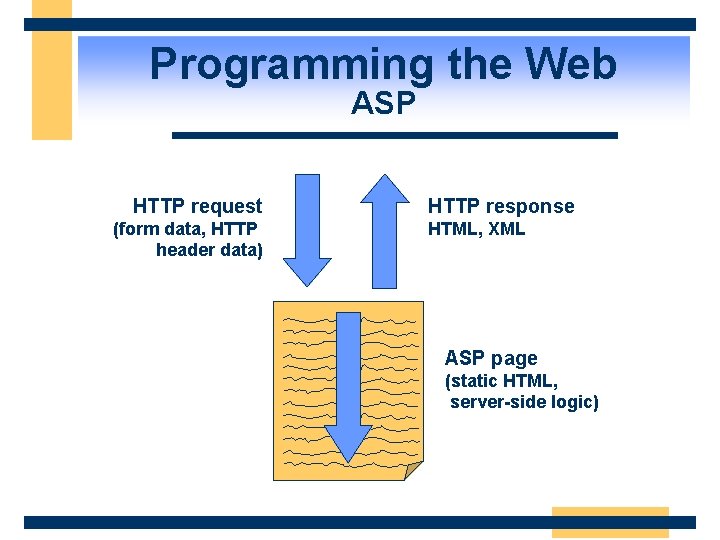 Programming the Web
ASP

HTTP request
(form data, HTTP header data)

HTTP response
HTML, XML

ASP page
(static HTML, server-side logic)